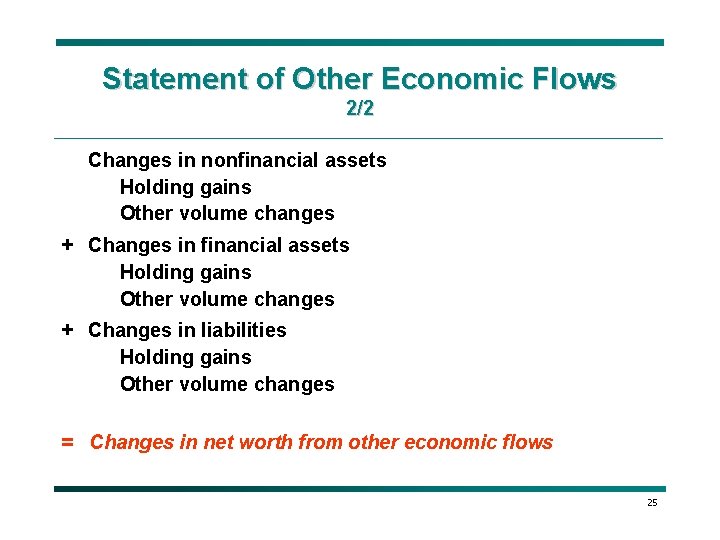 Statement of Other Economic Flows
2/2

Changes in nonfinancial assets
Holding gains
Other volume changes

+ Changes in financial assets
Holding gains
Other volume changes

+ Changes in liabilities
Holding gains
Other volume changes

= Changes in net worth from other economic flows

25